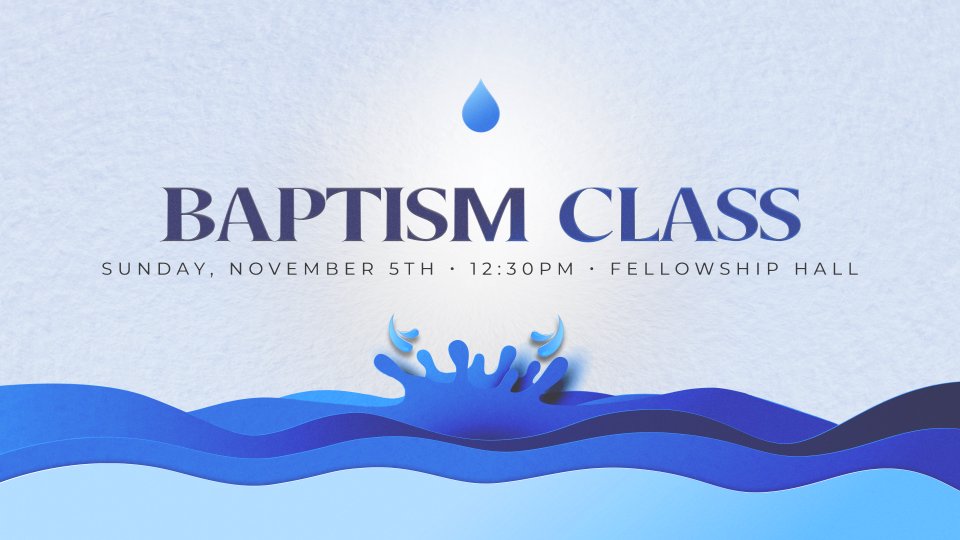 BAPTISM CLASS

SUNDAY, NOVEMBER 5TH · 12:30PM · FELLOWSHIP HALL